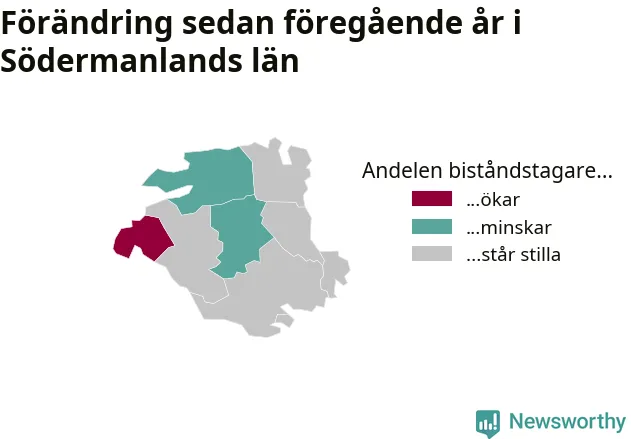 Förändring sedan föregående år i Södermanlands län

Andelen biståndstagare...

...ökar

...minskar

...står stilla

Newsworthy